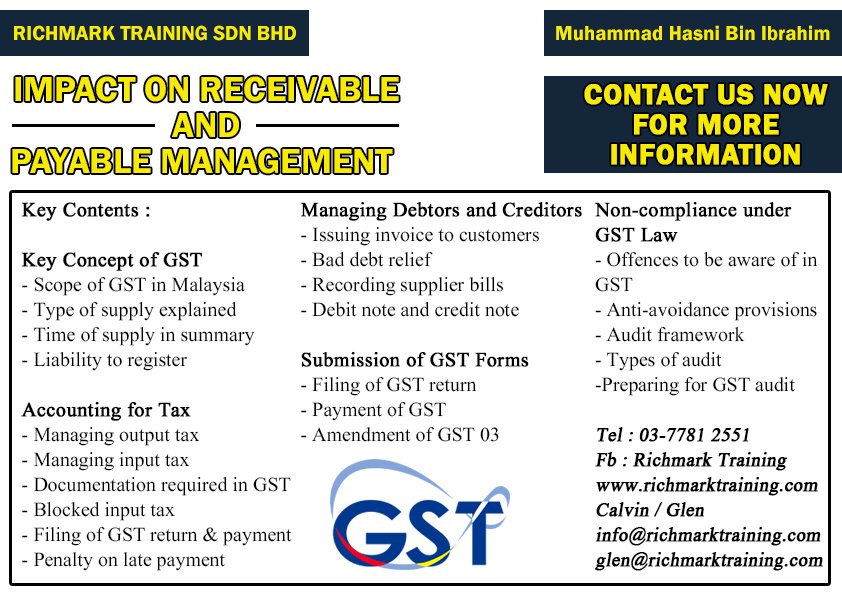 RICHMARK TRAINING SDN BHD

Muhammad Hasni Bin Ibrahim

IMPACT ON RECEIVABLE AND PAYABLE MANAGEMENT

CONTACT US NOW FOR MORE INFORMATION

Key Contents :

Key Concept of GST
- Scope of GST in Malaysia
- Type of supply explained
- Time of supply in summary
- Liability to register

Accounting for Tax
- Managing output tax
- Managing input tax
- Documentation required in GST
- Blocked input tax
- Filing of GST return & payment
- Penalty on late payment

Managing Debtors and Creditors
- Issuing invoice to customers
- Bad debt relief
- Recording supplier bills
- Debit note and credit note

Submission of GST Forms
- Filing of GST return
- Payment of GST
- Amendment of GST 03

GST

Non-compliance under GST Law
- Offences to be aware of in GST
- Anti-avoidance provisions
- Audit framework
- Types of audit
-Preparing for GST audit

Tel : 03-7781 2551
Fb : Richmark Training
www.richmarktraining.com
Calvin / Glen
info@richmarktraining.com
glen@richmarktraining.com